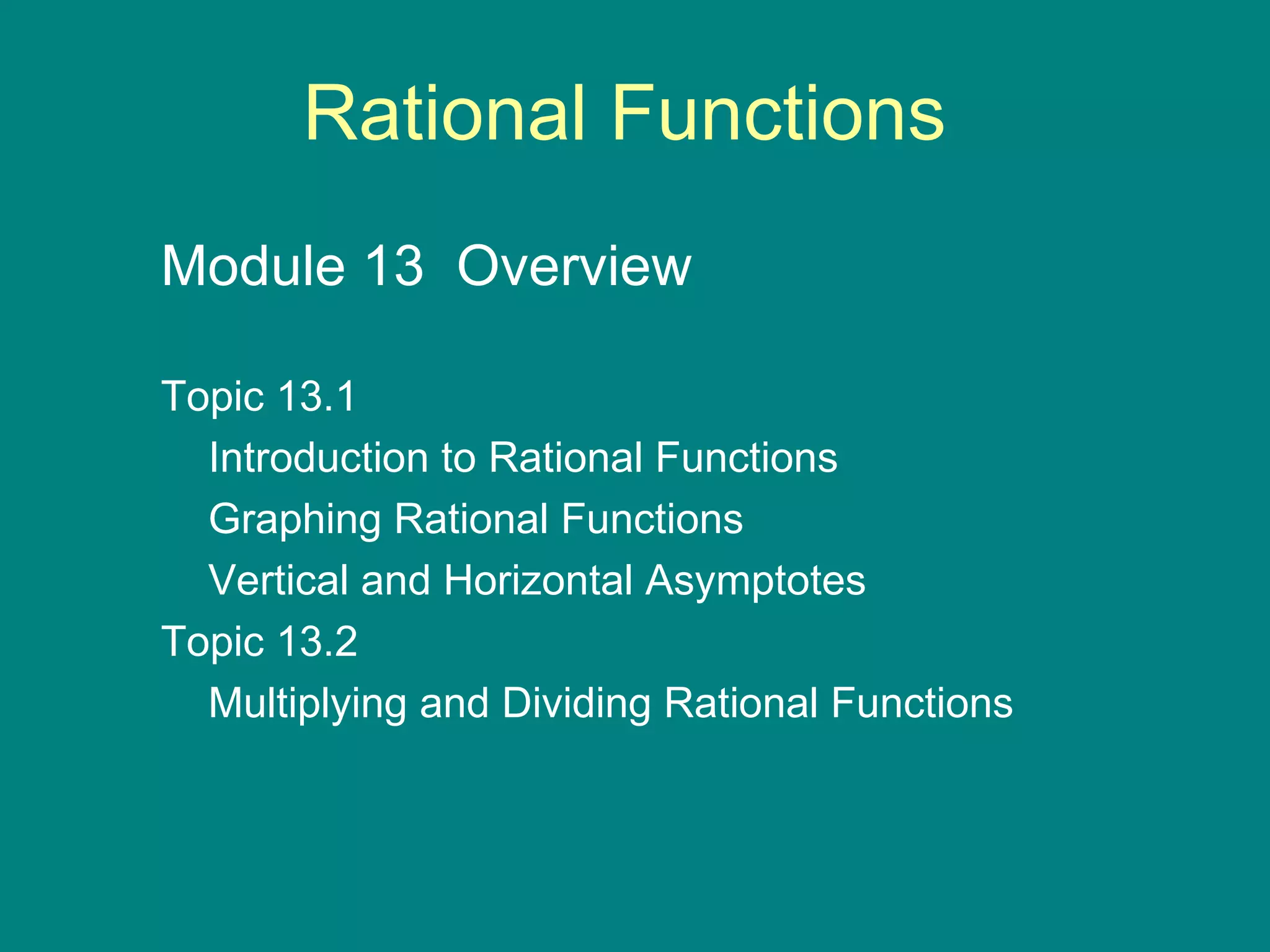 Rational Functions

Module 13 Overview

Topic 13.1
Introduction to Rational Functions
Graphing Rational Functions
Vertical and Horizontal Asymptotes
Topic 13.2
Multiplying and Dividing Rational Functions